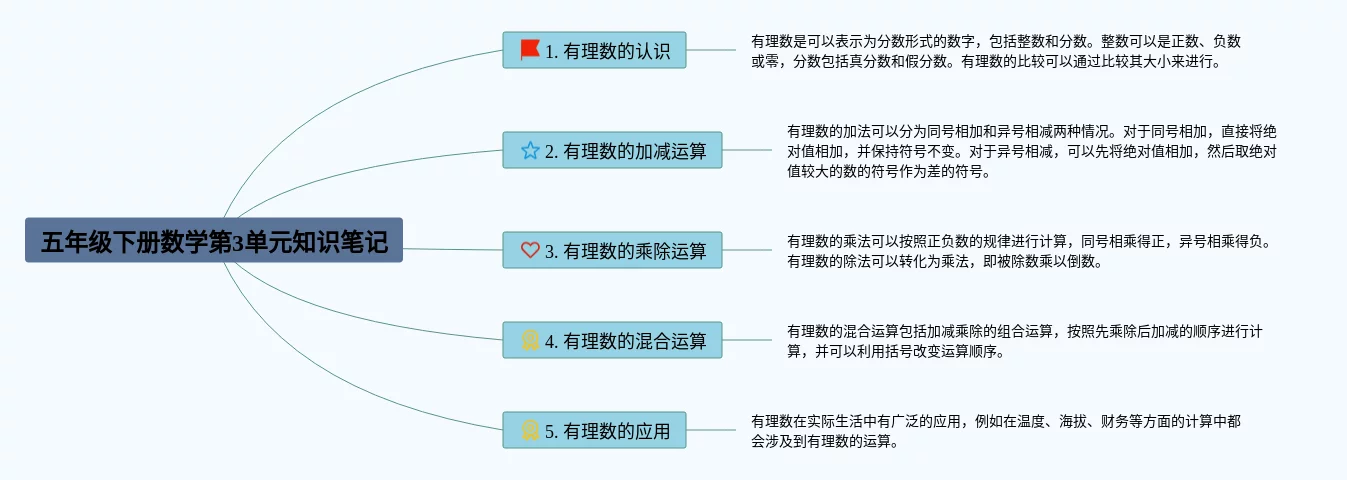 五年级下册数学第3单元知识笔记

1. 有理数的认识

有理数是可以表示为分数形式的数字，包括整数和分数。整数可以是正数、负数或零，分数包括真分数和假分数。有理数的比较可以通过比较其大小来进行。

2. 有理数的加减运算

有理数的加法可以分为同号相加和异号相减两种情况。对于同号相加，直接将绝对值相加，并保持符号不变。对于异号相减，可以先将绝对值相加，然后取绝对值较大的数的符号作为差的符号。

3. 有理数的乘除运算

有理数的乘法可以按照正负数的规律进行计算，同号相乘得正，异号相乘得负。有理数的除法可以转化为乘法，即被除数乘以倒数。

4. 有理数的混合运算

有理数的混合运算包括加减乘除的组合运算，按照先乘除后加减的顺序进行计算，并可以利用括号改变运算顺序。

5. 有理数的应用

有理数在实际生活中有广泛的应用，例如在温度、海拔、财务等方面的计算中都会涉及到有理数的运算。